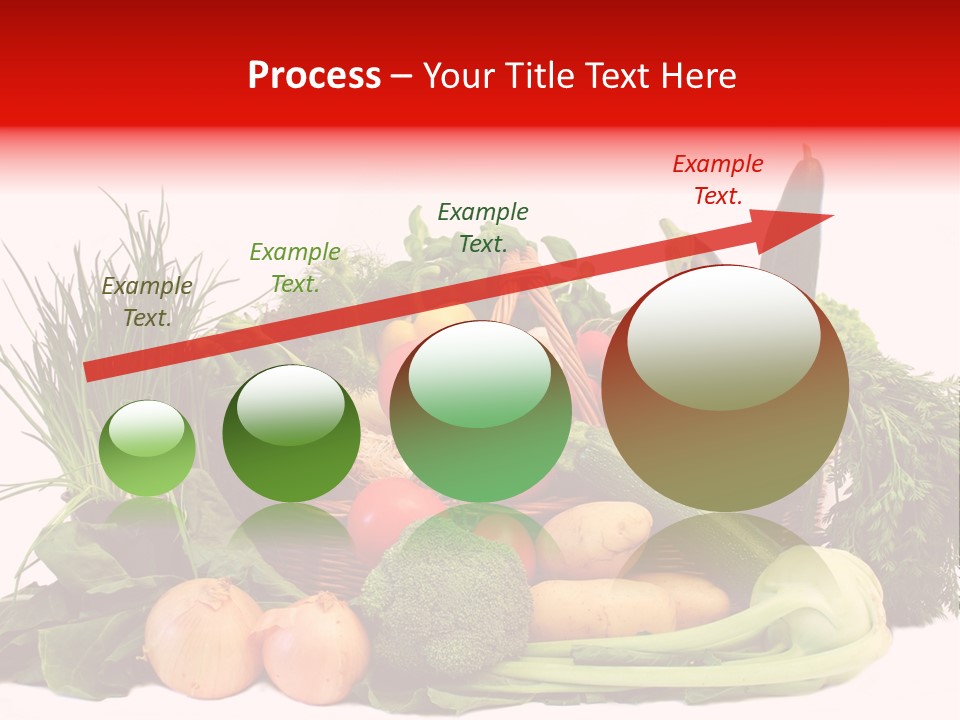 Process – Your Title Text Here

Example Text.

Example Text.

Example Text.

Example Text.